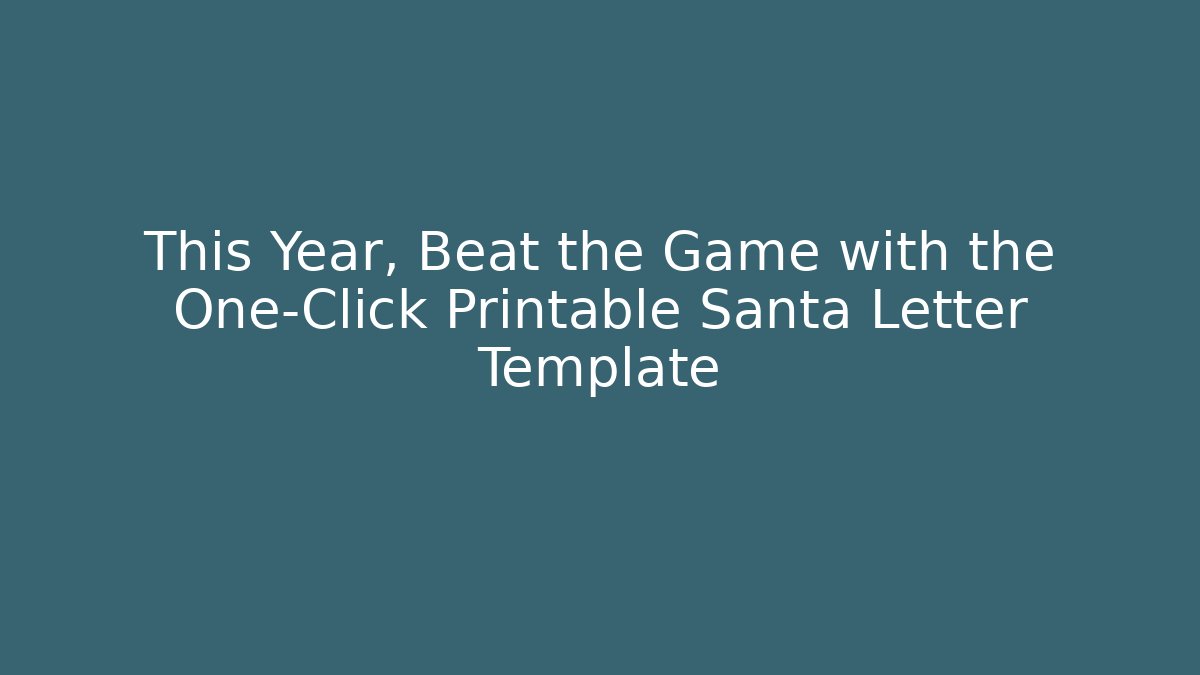 This Year, Beat the Game with the One-Click Printable Santa Letter Template